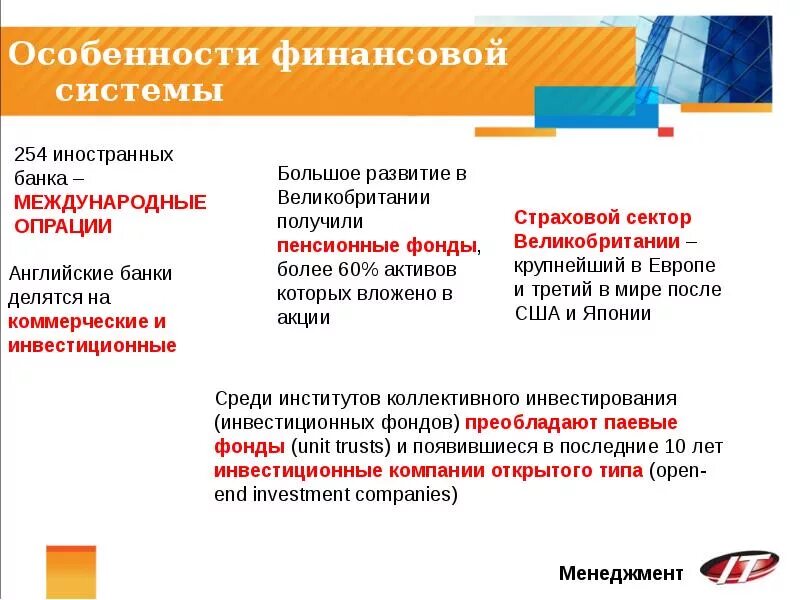 Особенности финансовой системы

254 иностранных банка – МЕЖДУНАРОДНЫЕ ОПРАЦИИ

Английские банки делятся на коммерческие и инвестиционные

Большое развитие в Великобритании получили пенсионные фонды, более 60% активов которых вложено в акции

Страховой сектор Великобритании – крупнейший в Европе и третий в мире после США и Японии

Среди институтов коллективного инвестирования (инвестиционных фондов) преобладают паевые фонды (unit trusts) и появившиеся в последние 10 лет инвестиционные компании открытого типа (open-end investment companies)

Менеджмент

IT